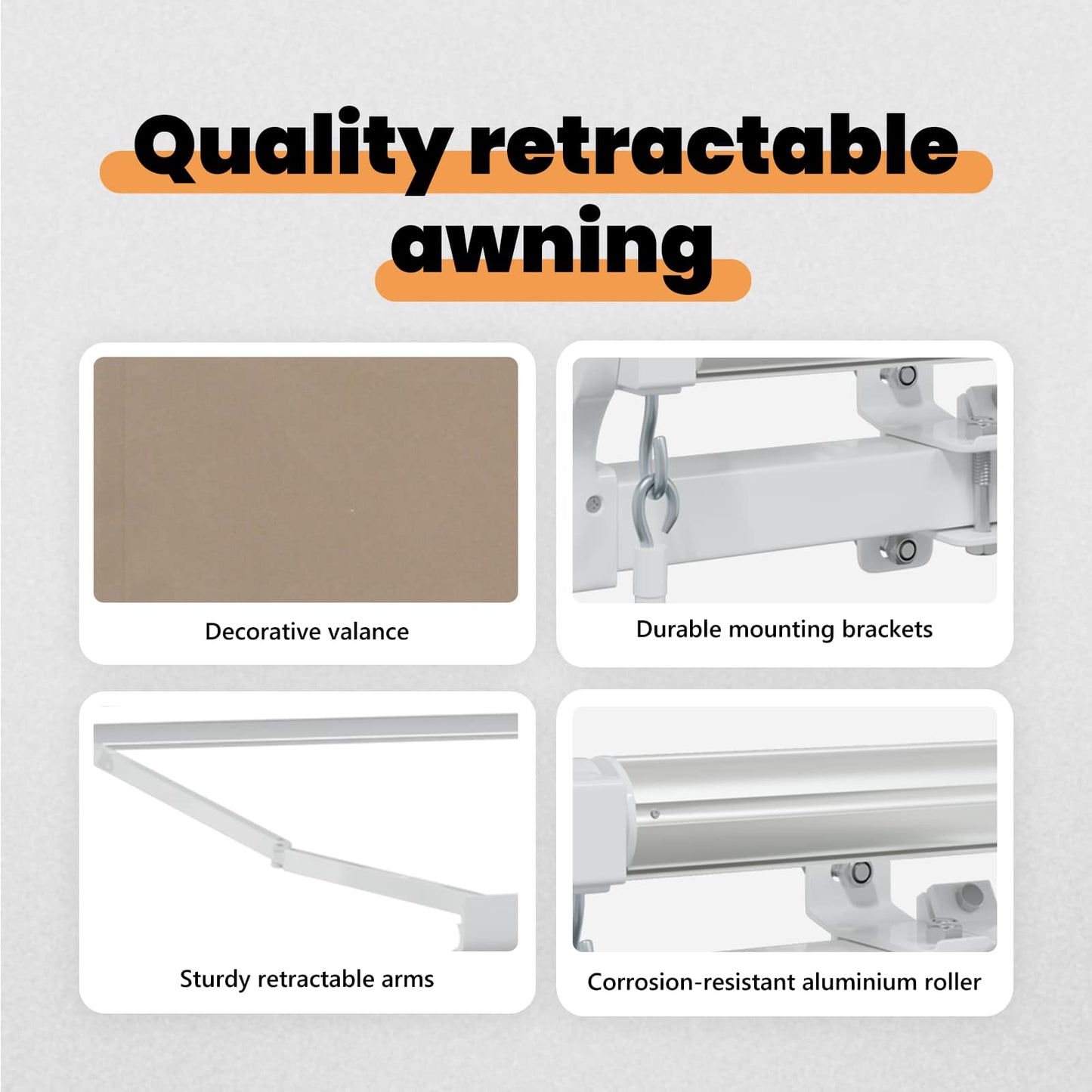 Quality retractable awning

Decorative valance

Durable mounting brackets

Sturdy retractable arms

Corrosion-resistant aluminium roller